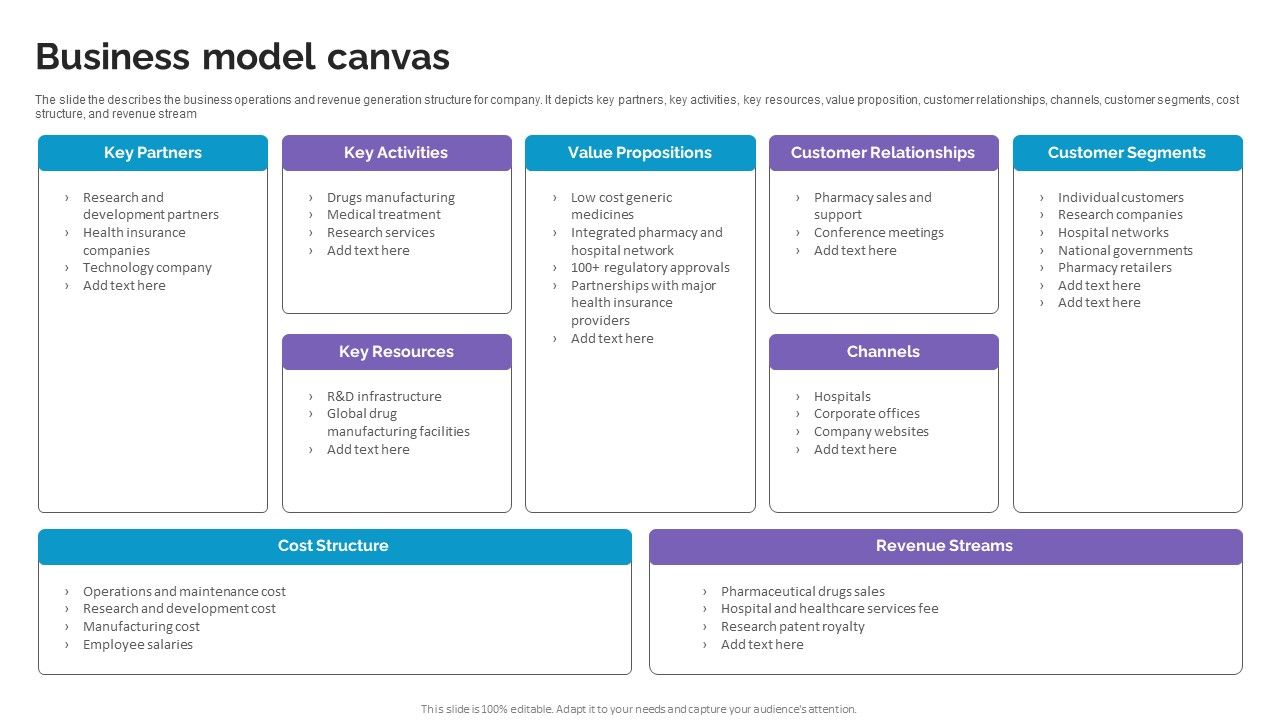 Business model canvas

The slide the describes the business operations and revenue generation structure for company. It depicts key partners, key activities, key resources, value proposition, customer relationships, channels, customer segments, cost structure, and revenue stream

Key Partners

› Research and development partners
› Health insurance companies
› Technology company
› Add text here

Key Activities

› Drugs manufacturing
› Medical treatment
› Research services
› Add text here

Key Resources

› R&D infrastructure
› Global drug manufacturing facilities
› Add text here

Value Propositions

› Low cost generic medicines
› Integrated pharmacy and hospital network
› 100+ regulatory approvals
› Partnerships with major health insurance providers
› Add text here

Customer Relationships

› Pharmacy sales and support
› Conference meetings
› Add text here

Channels

› Hospitals
› Corporate offices
› Company websites
› Add text here

Customer Segments

› Individual customers
› Research companies
› Hospital networks
› National governments
› Pharmacy retailers
› Add text here
› Add text here

Cost Structure

› Operations and maintenance cost
› Research and development cost
› Manufacturing cost
› Employee salaries

Revenue Streams

› Pharmaceutical drugs sales
› Hospital and healthcare services fee
› Research patent royalty
› Add text here

This slide is 100% editable. Adapt it to your needs and capture your audience's attention.